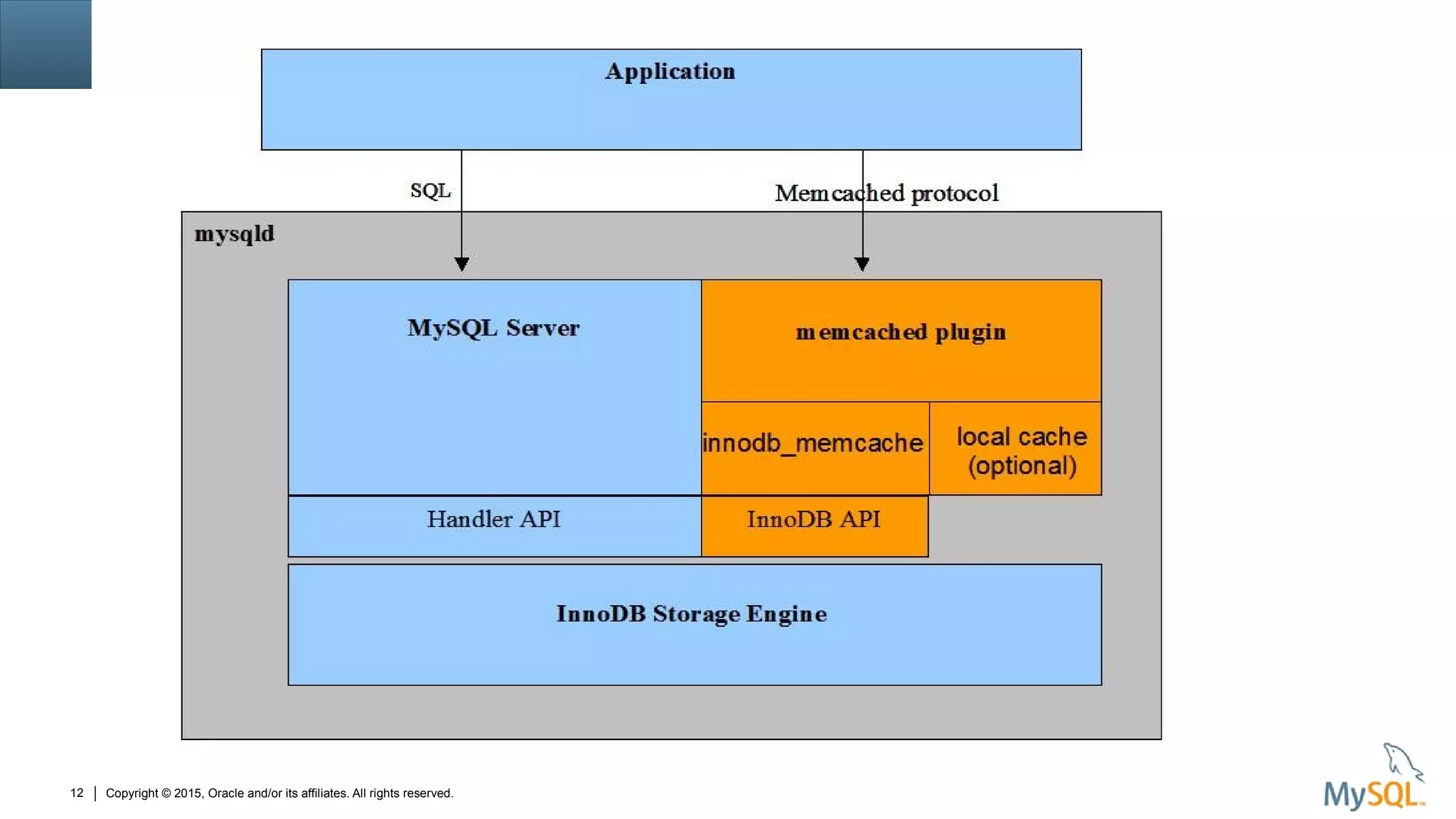 Application

SQL

Memcached protocol

mysqld

MySQL Server

memcached plugin

innodb_memcache

local cache (optional)

Handler API

InnoDB API

InnoDB Storage Engine

12 | Copyright © 2015, Oracle and/or its affiliates. All rights reserved.

MySQL